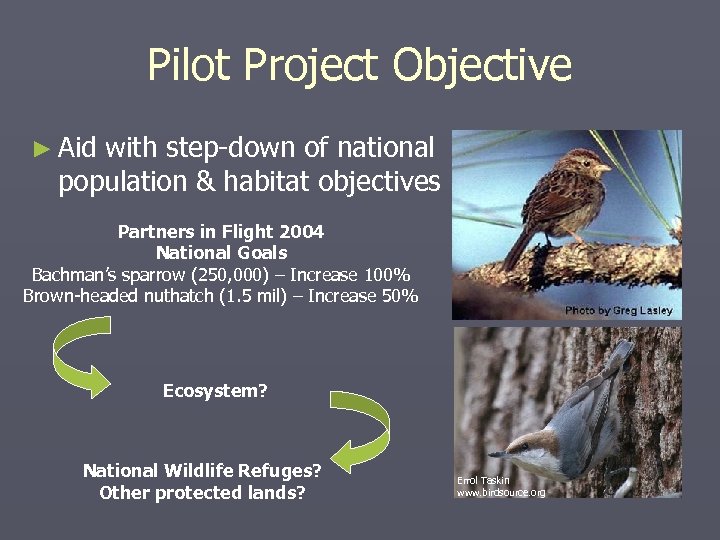 Pilot Project Objective

► Aid with step-down of national population & habitat objectives

Partners in Flight 2004
National Goals
Bachman's sparrow (250,000) – Increase 100%
Brown-headed nuthatch (1.5 mil) – Increase 50%

Ecosystem?

National Wildlife Refuges?
Other protected lands?

Photo by Greg Lasley

Errol Taskin
www.birdsource.org